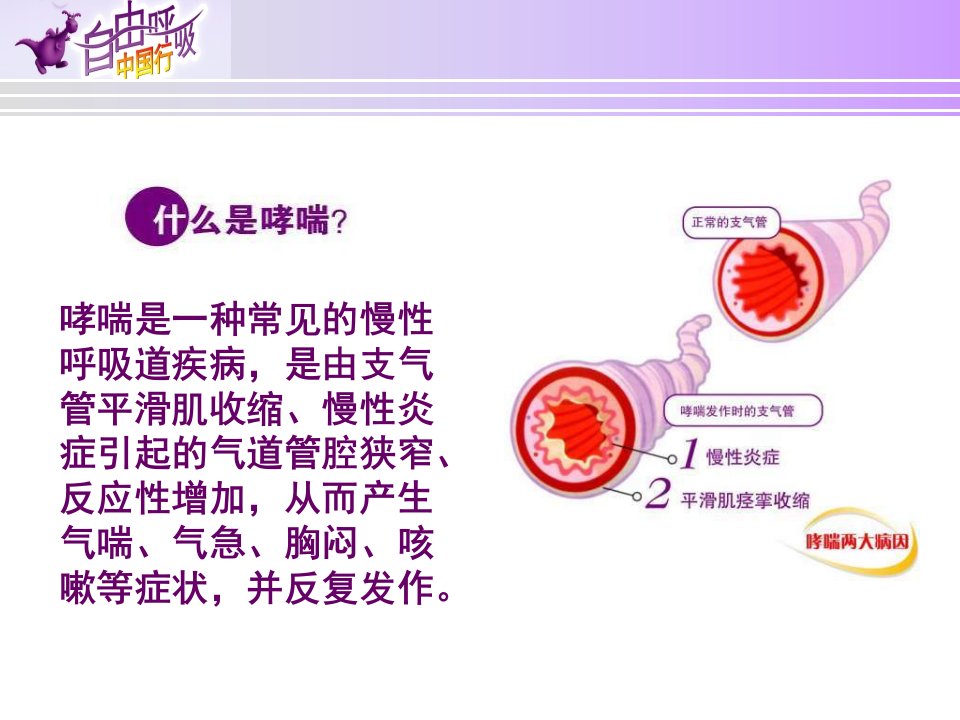 自由呼吸
中国行

什么是哮喘?

哮喘是一种常见的慢性呼吸道疾病，是由支气管平滑肌收缩、慢性炎症引起的气道管腔狭窄、反应性增加，从而产生气喘、气急、胸闷、咳嗽等症状，并反复发作。

正常的支气管

哮喘发作时的支气管

1 慢性炎症

2 平滑肌痉挛收缩

哮喘两大病因